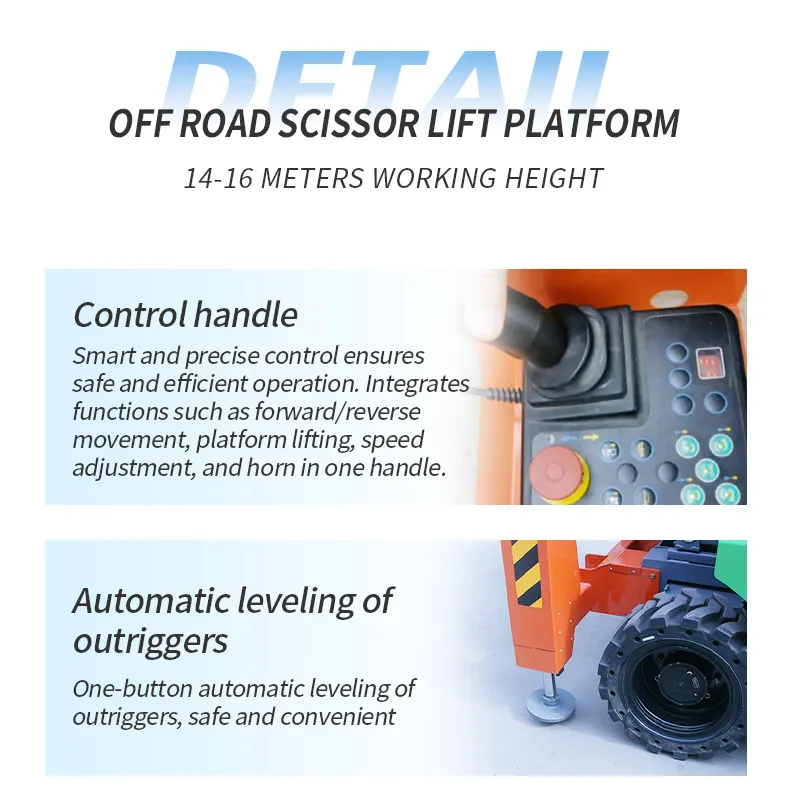 DETAIL

OFF ROAD SCISSOR LIFT PLATFORM

14-16 METERS WORKING HEIGHT

Control handle

Smart and precise control ensures safe and efficient operation. Integrates functions such as forward/reverse movement, platform lifting, speed adjustment, and horn in one handle.

Automatic leveling of outriggers

One-button automatic leveling of outriggers, safe and convenient